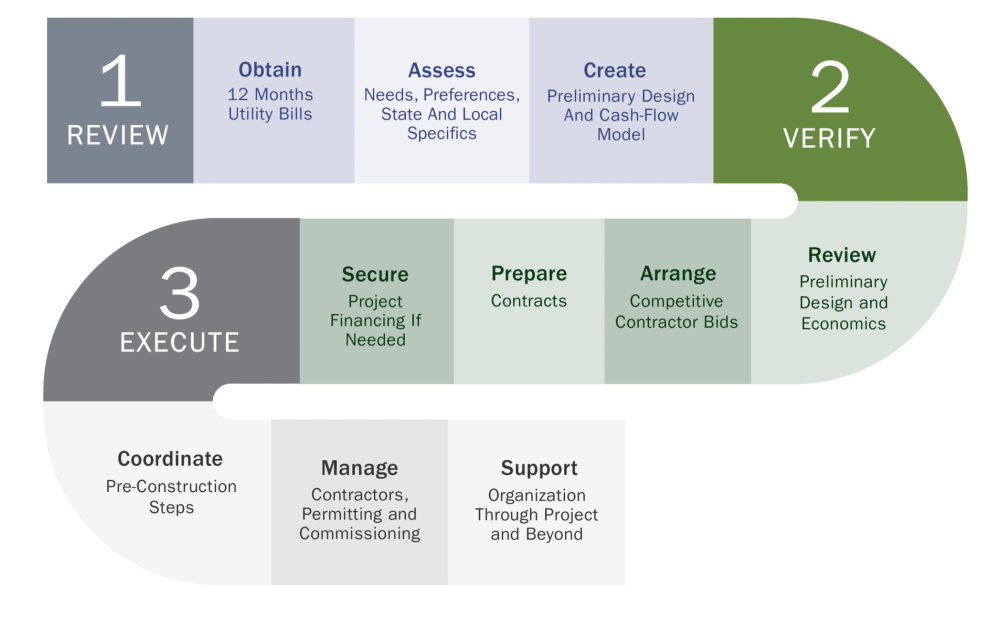 1
REVIEW

Obtain
12 Months Utility Bills

Assess
Needs, Preferences, State And Local Specifics

Create
Preliminary Design And Cash-Flow Model

2
VERIFY

Review
Preliminary Design and Economics

Arrange
Competitive Contractor Bids

Prepare
Contracts

Secure
Project Financing If Needed

3
EXECUTE

Coordinate
Pre-Construction Steps

Manage
Contractors, Permitting and Commissioning

Support
Organization Through Project and Beyond